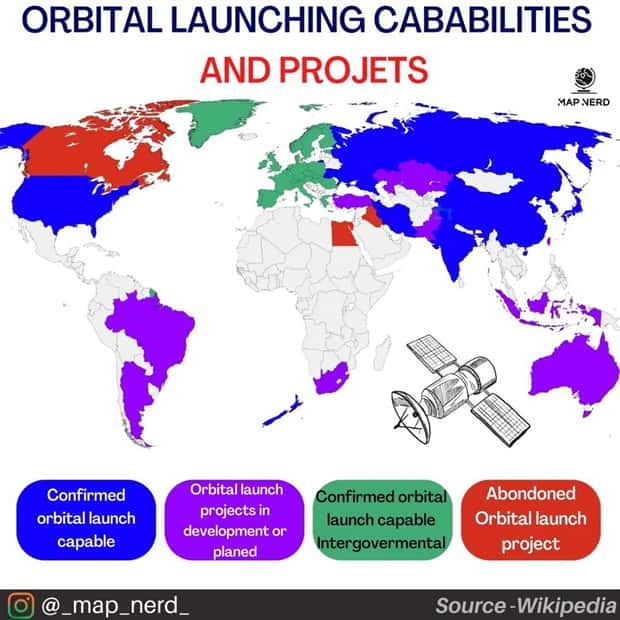 ORBITAL LAUNCHING CABABILITIES
AND PROJETS

MAP NERD

Confirmed orbital launch capable

Orbital launch projects in development or planed

Confirmed orbital launch capable Intergovermental

Abondoned Orbital launch project

@_map_nerd_

Source-Wikipedia